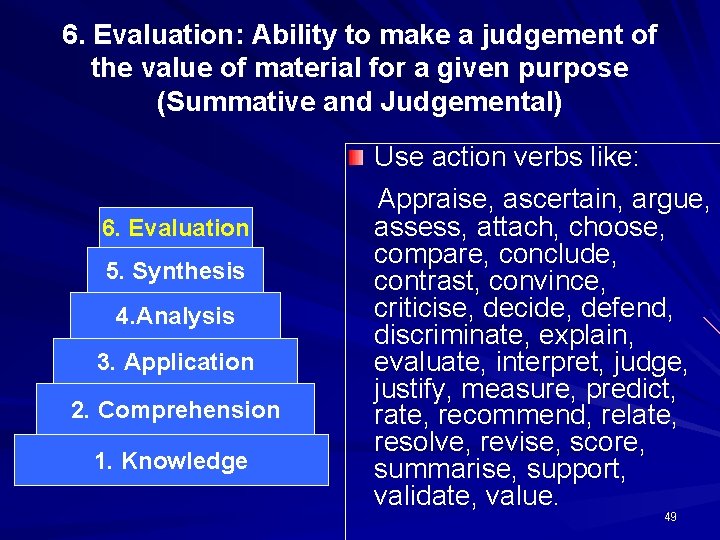 6. Evaluation: Ability to make a judgement of the value of material for a given purpose (Summative and Judgemental)

6. Evaluation
5. Synthesis
4.Analysis
3. Application
2. Comprehension
1. Knowledge

Use action verbs like:

Appraise, ascertain, argue, assess, attach, choose, compare, conclude, contrast, convince, criticise, decide, defend, discriminate, explain, evaluate, interpret, judge, justify, measure, predict, rate, recommend, relate, resolve, revise, score, summarise, support, validate, value.

49